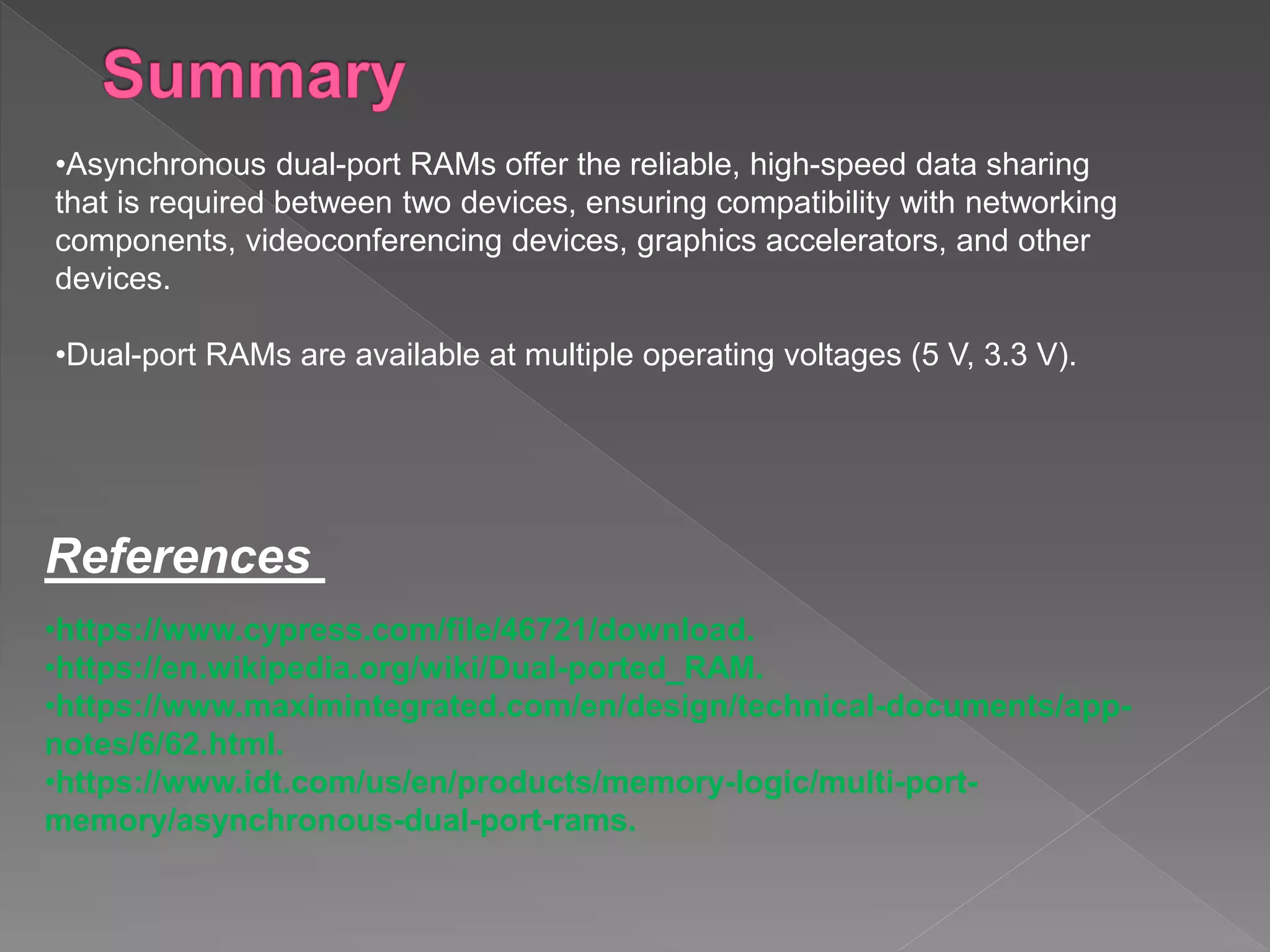 Summary

•Asynchronous dual-port RAMs offer the reliable, high-speed data sharing that is required between two devices, ensuring compatibility with networking components, videoconferencing devices, graphics accelerators, and other devices.

•Dual-port RAMs are available at multiple operating voltages (5 V, 3.3 V).

References

•https://www.cypress.com/file/46721/download.
•https://en.wikipedia.org/wiki/Dual-ported_RAM.
•https://www.maximintegrated.com/en/design/technical-documents/app-notes/6/62.html.
•https://www.idt.com/us/en/products/memory-logic/multi-port-memory/asynchronous-dual-port-rams.